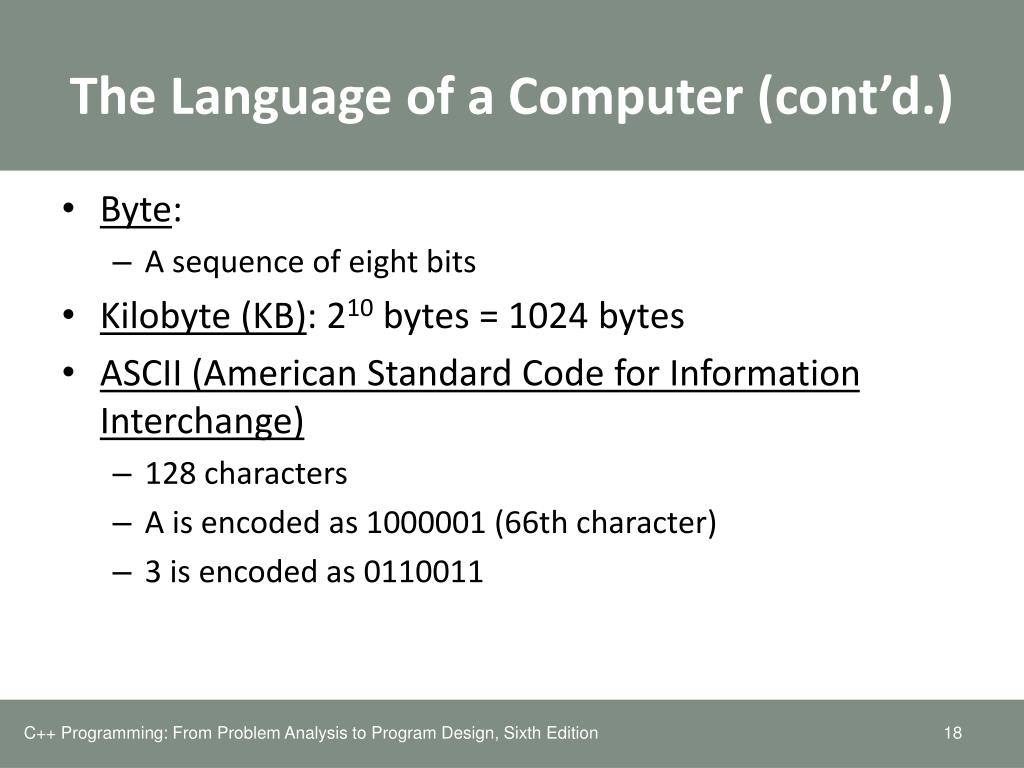 The Language of a Computer (cont'd.)

• Byte:
– A sequence of eight bits
• Kilobyte (KB): $2^{10}$ bytes = 1024 bytes
• ASCII (American Standard Code for Information Interchange)
– 128 characters
– A is encoded as 1000001 (66th character)
– 3 is encoded as 0110011

C++ Programming: From Problem Analysis to Program Design, Sixth Edition

18